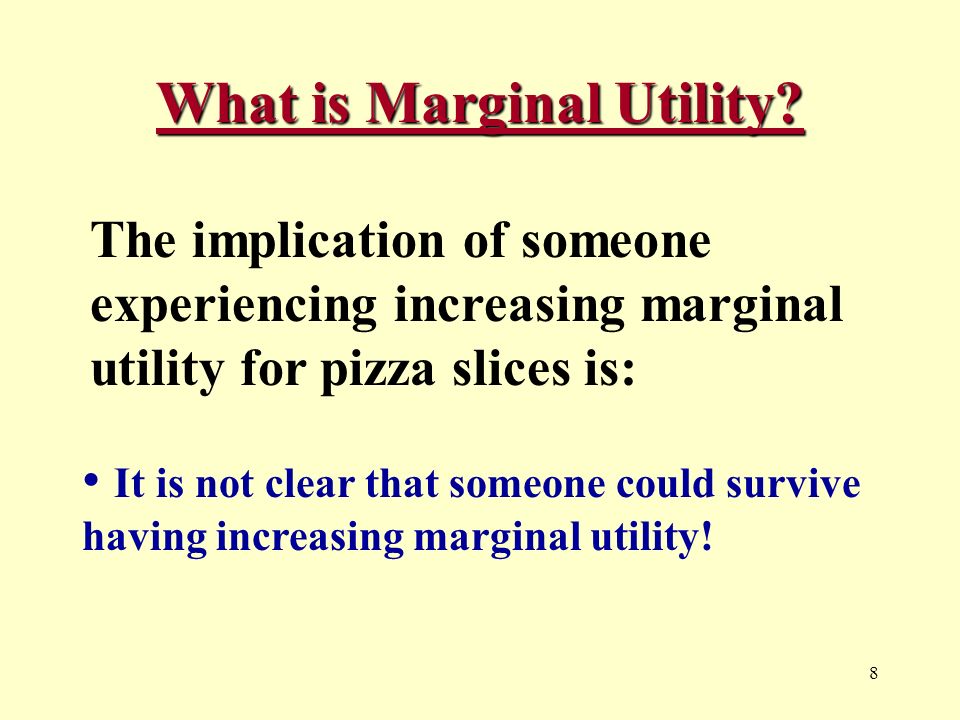 What is Marginal Utility?

The implication of someone experiencing increasing marginal utility for pizza slices is:

• It is not clear that someone could survive having increasing marginal utility!

8